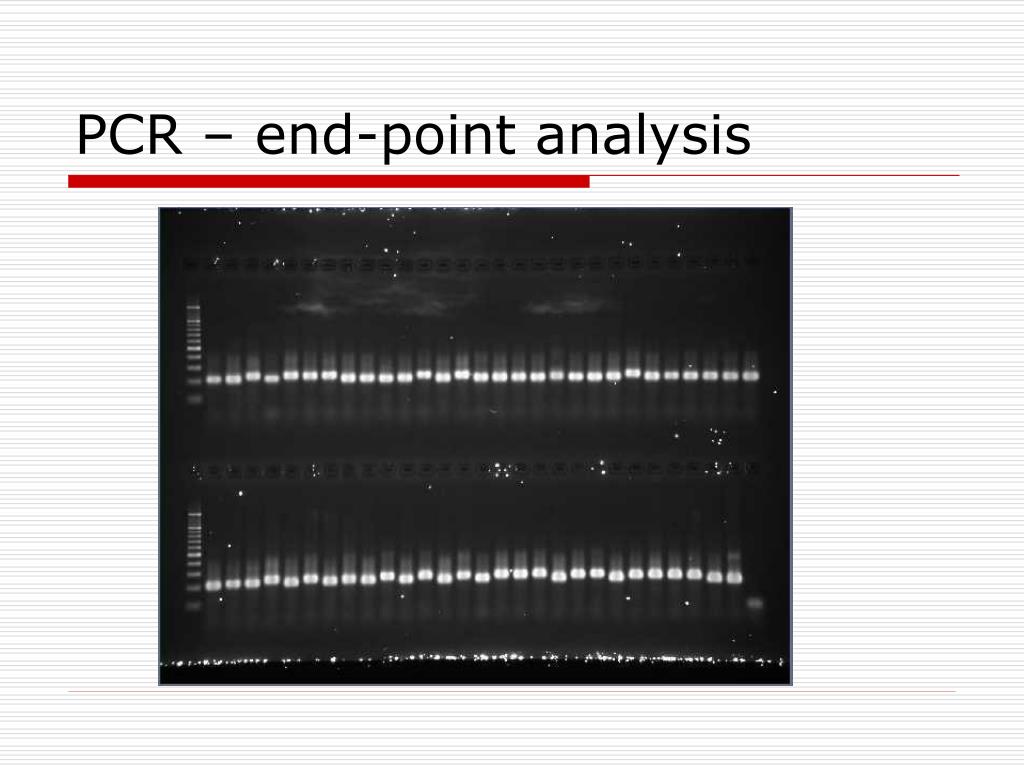 PCR – end-point analysis